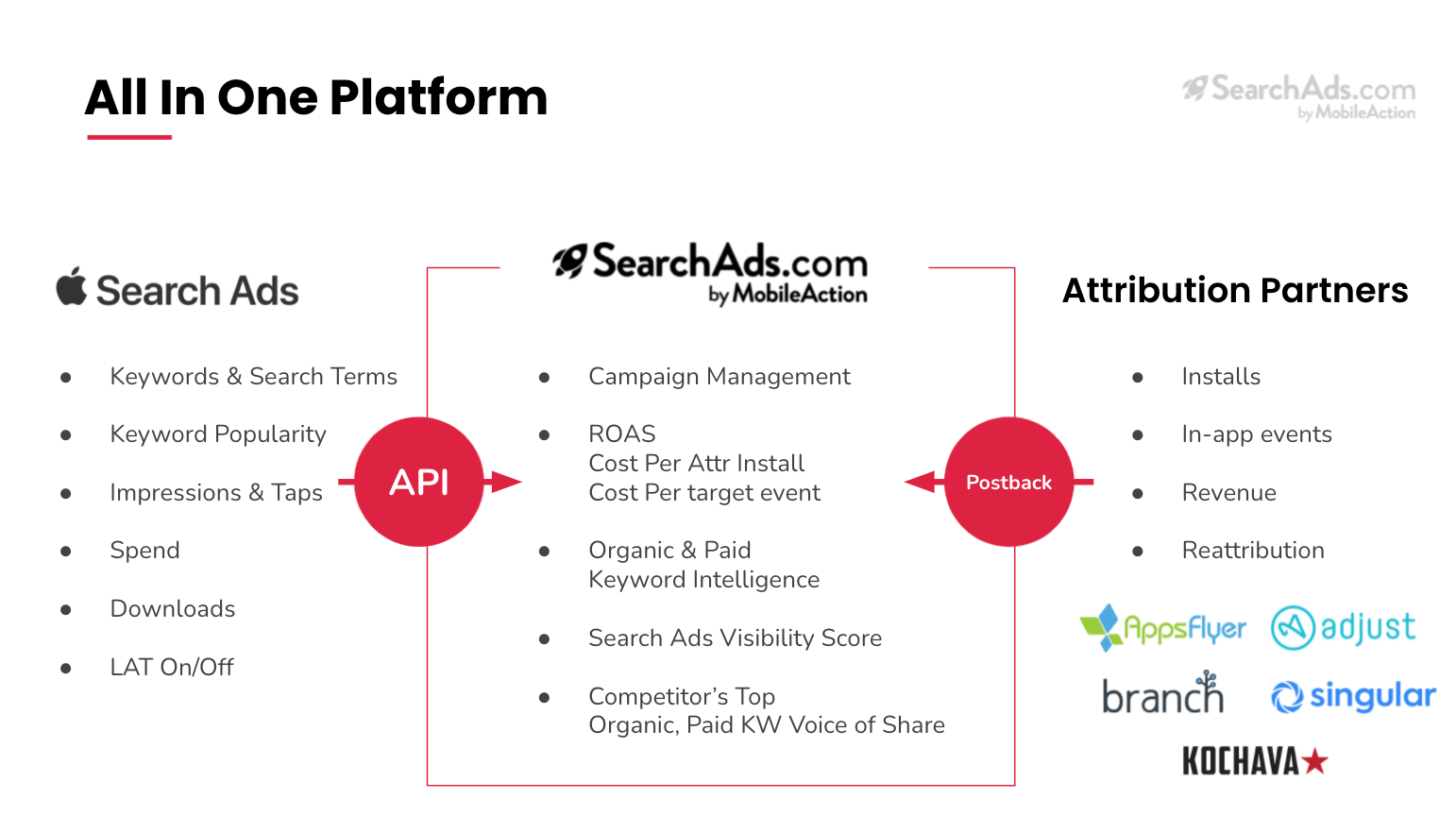 All In One Platform

SearchAds.com by MobileAction

Search Ads

- Keywords & Search Terms
- Keyword Popularity
- Impressions & Taps
- Spend
- Downloads
- LAT On/Off

API

SearchAds.com by MobileAction

- Campaign Management
- ROAS
Cost Per Attr Install
Cost Per target event
- Organic & Paid
Keyword Intelligence
- Search Ads Visibility Score
- Competitor's Top
Organic, Paid KW Voice of Share

Postback

Attribution Partners

- Installs
- In-app events
- Revenue
- Reattribution

AppsFlyer adjust
branch singular
KOCHAVA